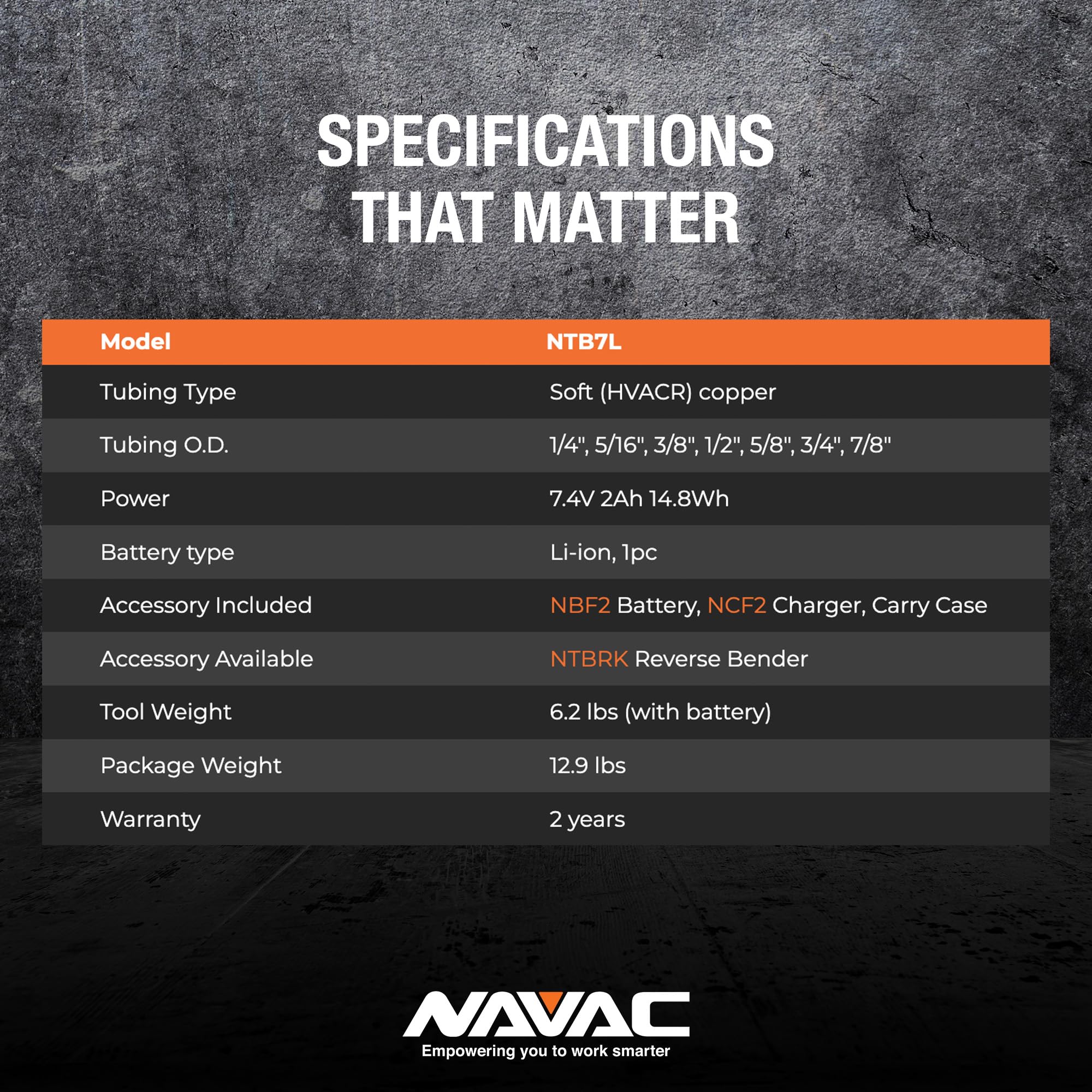 SPECIFICATIONS THAT MATTER

| Model | NTB7L |
|---|---|
| Tubing Type | Soft (HVACR) copper |
| Tubing O.D. | 1/4", 5/16", 3/8", 1/2", 5/8", 3/4", 7/8" |
| Power | 7.4V 2Ah 14.8Wh |
| Battery type | Li-ion, 1pc |
| Accessory Included | NBF2 Battery, NCF2 Charger, Carry Case |
| Accessory Available | NTBRK Reverse Bender |
| Tool Weight | 6.2 lbs (with battery) |
| Package Weight | 12.9 lbs |
| Warranty | 2 years |

NAVAC
Empowering you to work smarter